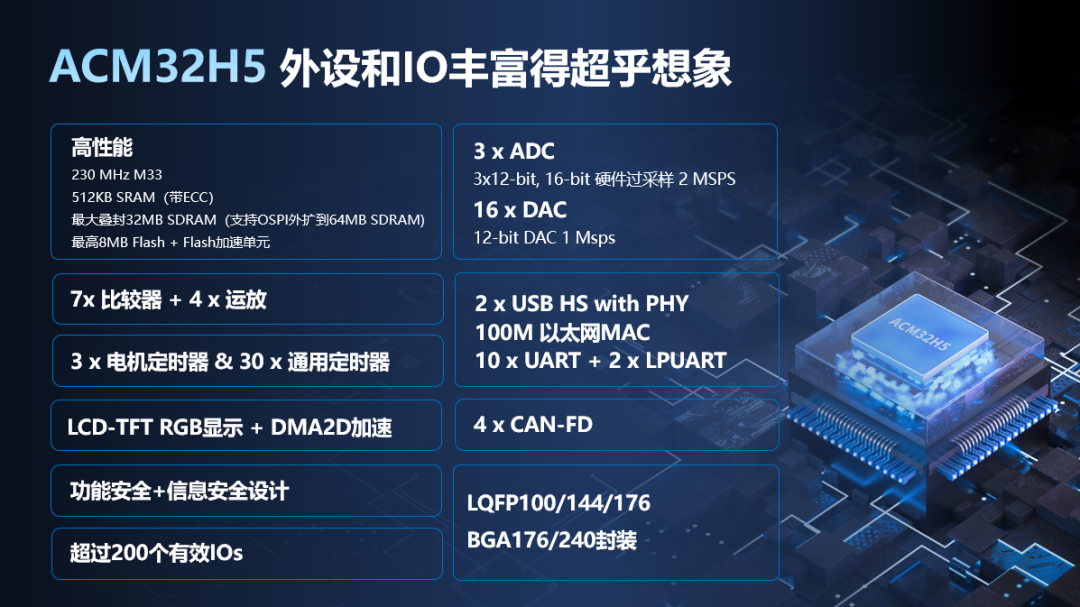 ACM32H5 外设和IO丰富得超乎想象

高性能
230 MHz M33
512KB SRAM（带ECC)
最大叠封32MB SDRAM（支持OSPI外扩到64MB SDRAM)
最高8MB Flash + Flash加速单元

7x 比较器 + 4 x 运放

3 x 电机定时器 & 30 x 通用定时器

LCD-TFT RGB显示 + DMA2D加速

功能安全+信息安全设计

超过200个有效IOs

3 x ADC
3x12-bit, 16-bit 硬件过采样 2 MSPS
16 x DAC
12-bit DAC 1 Msps

2 x USB HS with PHY
100M 以太网MAC
10 x UART + 2 x LPUART

4 x CAN-FD

LQFP100/144/176
BGA176/240封装

ACM32H5